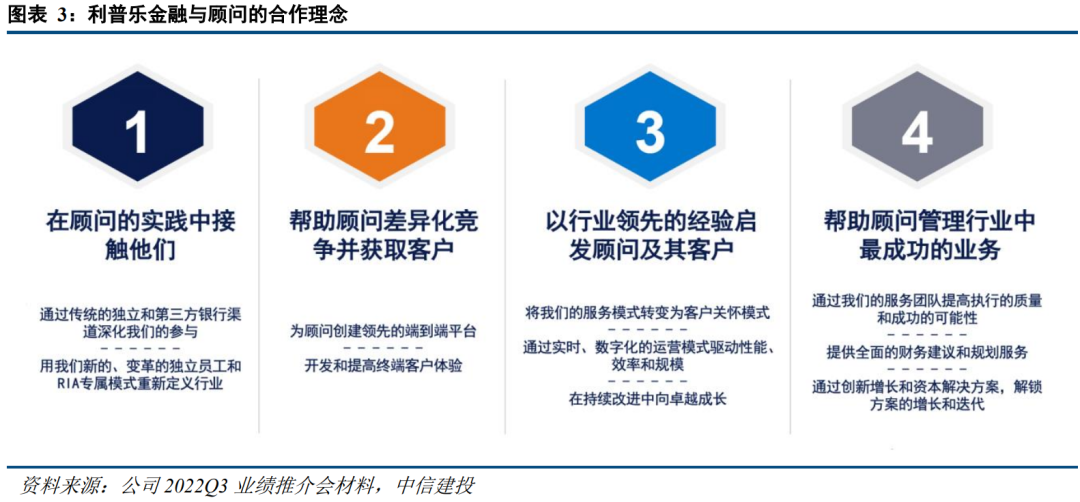 图表 3：利普乐金融与顾问的合作理念

1

在顾问的实践中接触他们

通过传统的独立和第三方银行渠道深化我们的参与

用我们新的、变革的独立员工和RIA专属模式重新定义行业

2

帮助顾问差异化竞争并获取客户

为顾问创建领先的端到端平台

开发和提高终端客户体验

3

以行业领先的经验启发顾问及其客户

将我们的服务模式转变为客户关怀模式

通过实时、数字化的运营模式驱动性能、效率和规模

在持续改进中向卓越成长

4

帮助顾问管理行业中最成功的业务

通过我们的服务团队提高执行的质量和成功的可能性

提供全面的财务建议和规划服务

通过创新增长和资本解决方案，解锁方案的增长和迭代

资料来源：公司 2022Q3 业绩推介会材料，中信建投